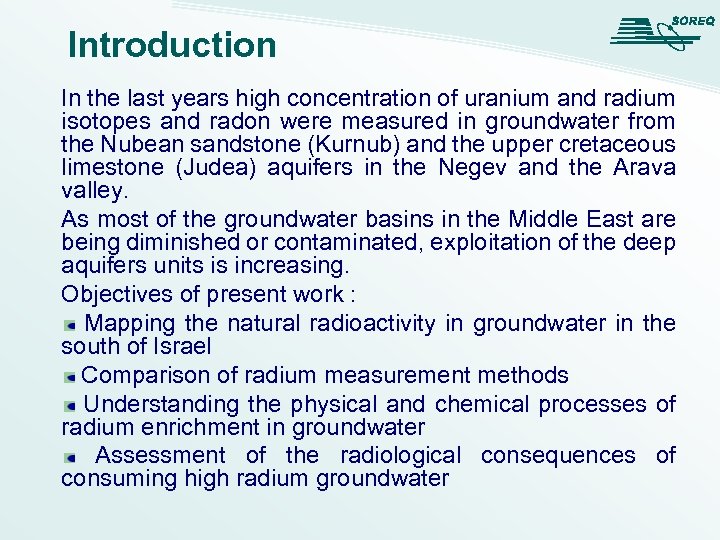 Introduction

SOREQ

In the last years high concentration of uranium and radium isotopes and radon were measured in groundwater from the Nubean sandstone (Kurnub) and the upper cretaceous limestone (Judea) aquifers in the Negev and the Arava valley.

As most of the groundwater basins in the Middle East are being diminished or contaminated, exploitation of the deep aquifers units is increasing.

Objectives of present work :

Mapping the natural radioactivity in groundwater in the south of Israel

Comparison of radium measurement methods

Understanding the physical and chemical processes of radium enrichment in groundwater

Assessment of the radiological consequences of consuming high radium groundwater